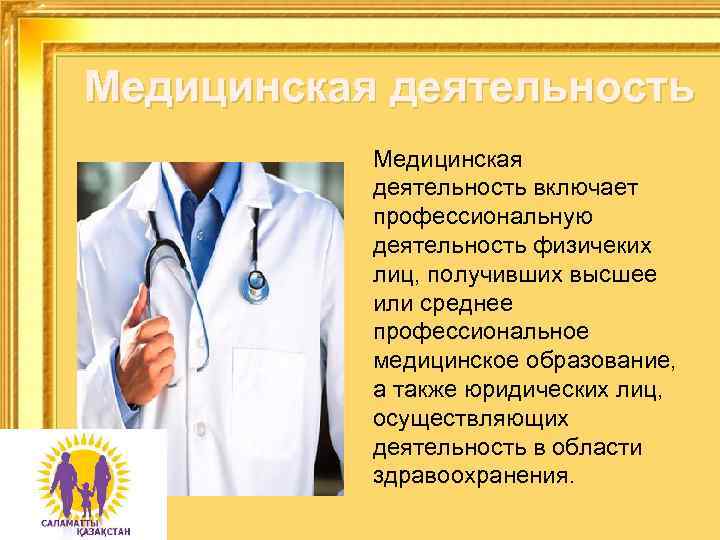 Медицинская деятельность

Медицинская деятельность включает профессиональную деятельность физичеких лиц, получивших высшее или среднее профессиональное медицинское образование, а также юридических лиц, осуществляющих деятельность в области здравоохранения.

САЛАМАТТЫ ҚАЗАҚСТАН